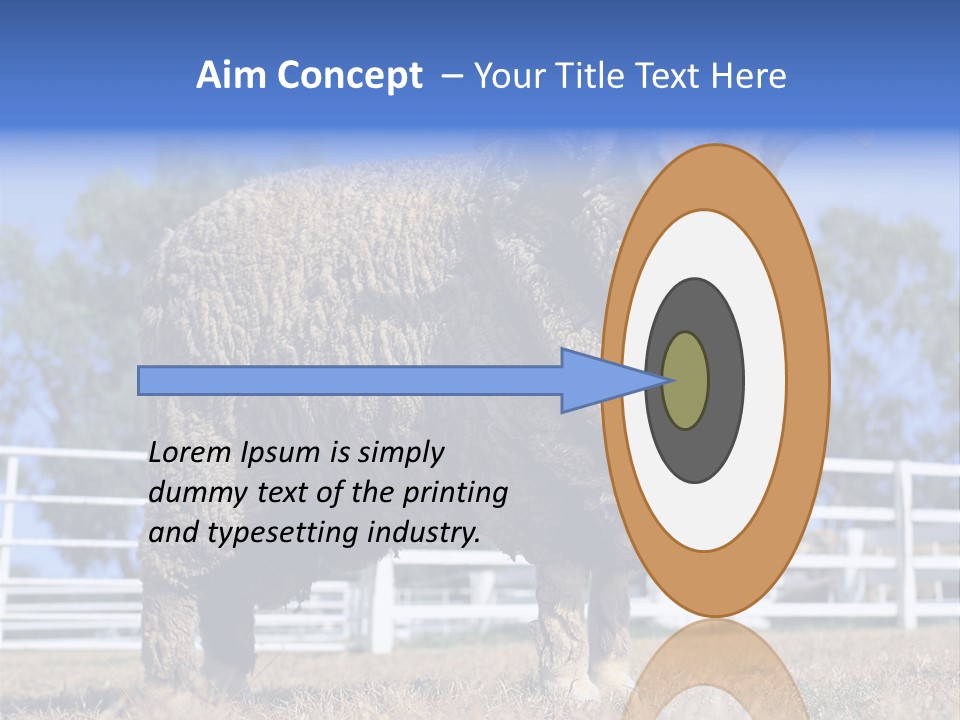 Aim Concept – Your Title Text Here

Lorem Ipsum is simply dummy text of the printing and typesetting industry.